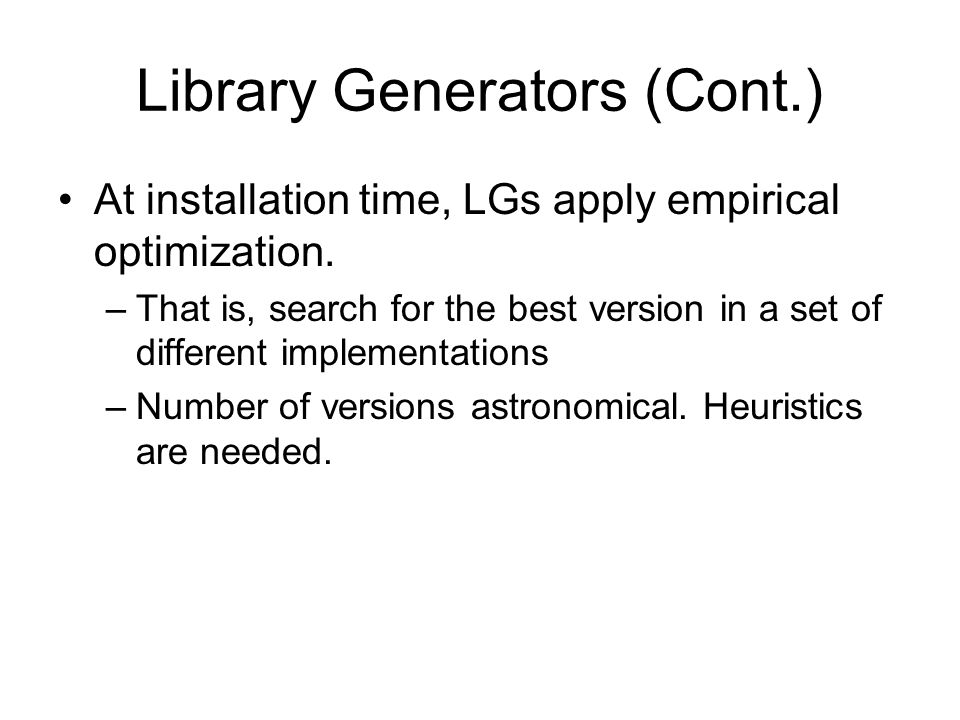 Library Generators (Cont.)

• At installation time, LGs apply empirical optimization.

– That is, search for the best version in a set of different implementations

– Number of versions astronomical. Heuristics are needed.